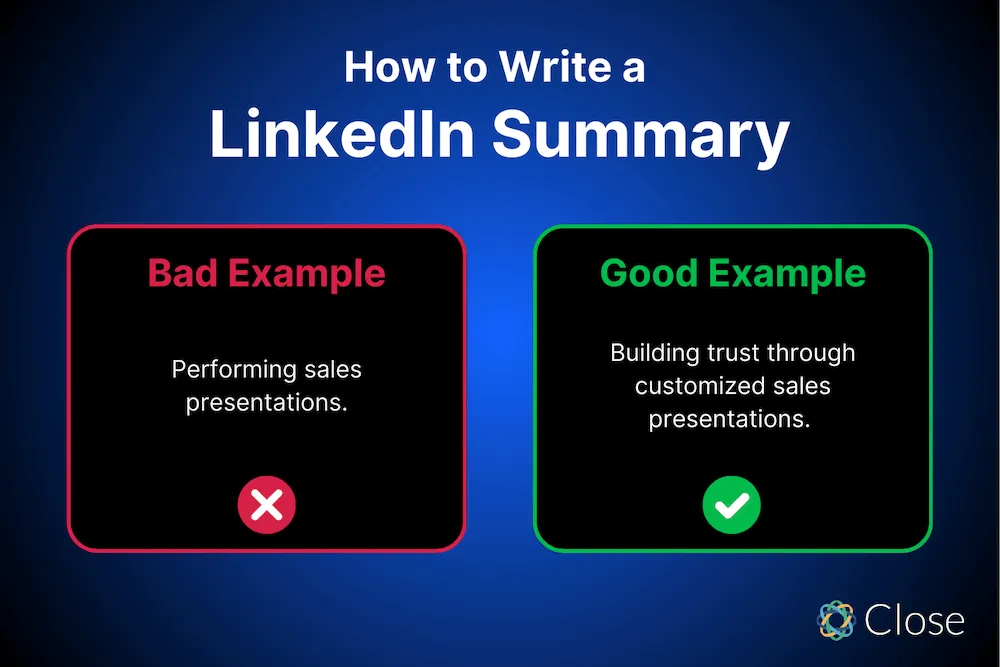 How to Write a
LinkedIn Summary

Bad Example

Performing sales presentations.

Good Example

Building trust through customized sales presentations.

Close